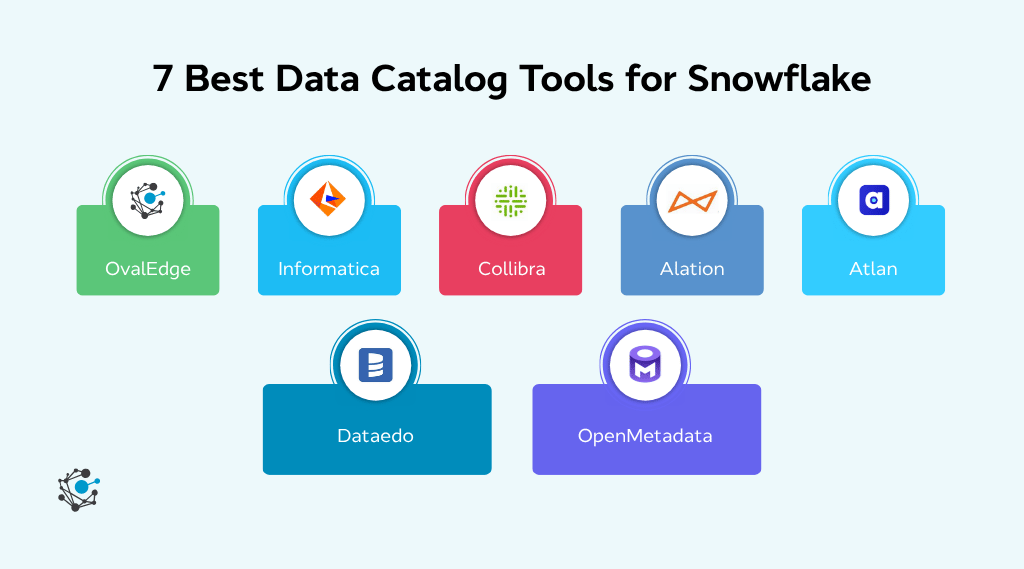 7 Best Data Catalog Tools for Snowflake

OvalEdge

Informatica

Collibra

Alation

Atlan

Dataedo

OpenMetadata